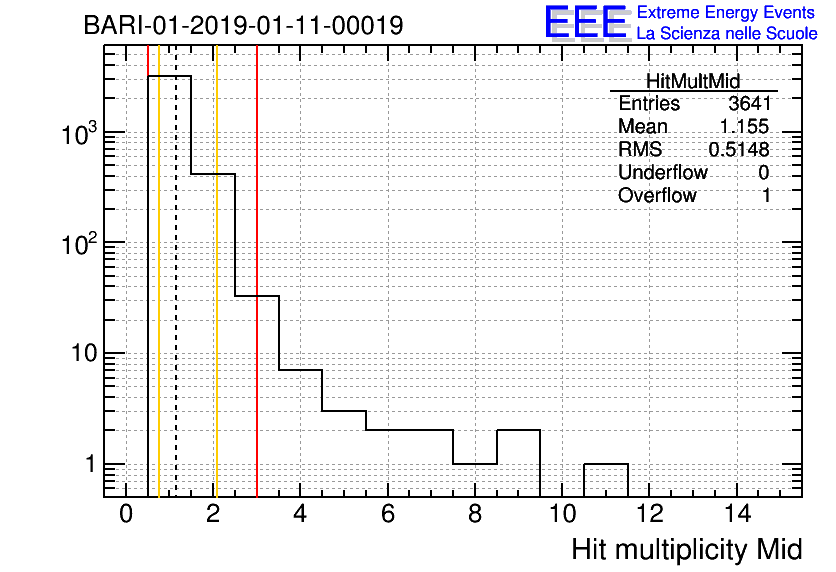 BARI-01-2019-01-11-00019

EEE Extreme Energy Events
La Scienza nelle Scuole

| HitMultMid | |
|---|---|
| Entries | 3641 |
| Mean | 1.155 |
| RMS | 0.5148 |
| Underflow | 0 |
| Overflow | 1 |

$10^3$
$10^2$
10
1

0 2 4 6 8 10 12 14

Hit multiplicity Mid